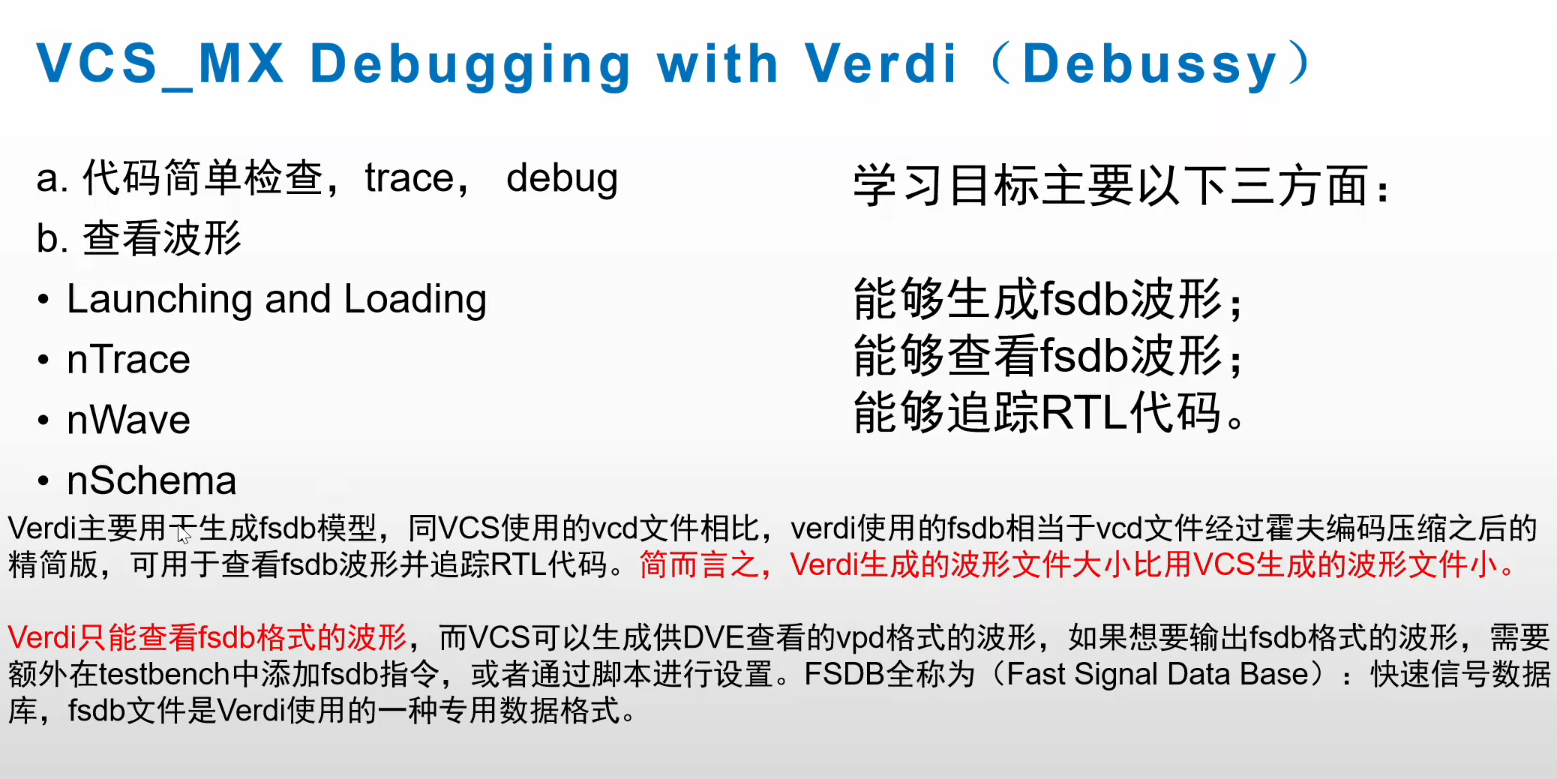 VCS_MX Debugging with Verdi（Debussy）

a. 代码简单检查，trace， debug
b. 查看波形
• Launching and Loading
• nTrace
• nWave
• nSchema

学习目标主要以下三方面：

能够生成fsdb波形；
能够查看fsdb波形；
能够追踪RTL代码。

Verdi主要用于生成fsdb模型，同VCS使用的vcd文件相比，verdi使用的fsdb相当于vcd文件经过霍夫编码压缩之后的精简版，可用于查看fsdb波形并追踪RTL代码。简而言之，Verdi生成的波形文件大小比用VCS生成的波形文件小。

Verdi只能查看fsdb格式的波形，而VCS可以生成供DVE查看的vpd格式的波形，如果想要输出fsdb格式的波形，需要额外在testbench中添加fsdb指令，或者通过脚本进行设置。FSDB全称为（Fast Signal Data Base）：快速信号数据库，fsdb文件是Verdi使用的一种专用数据格式。